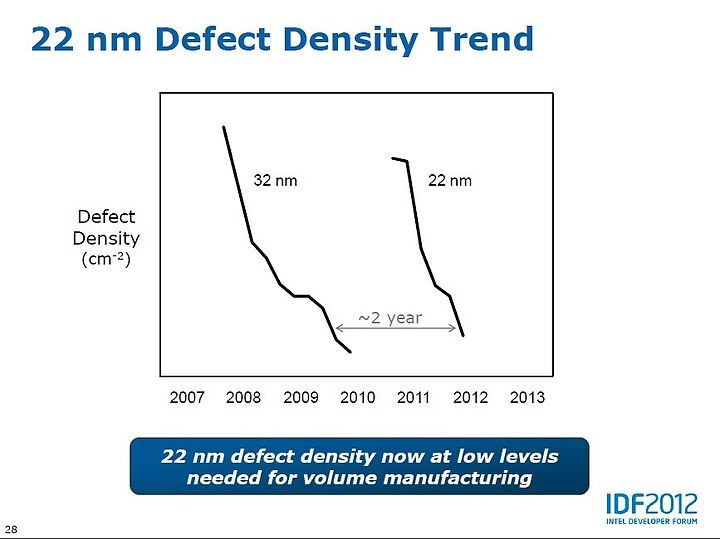 22 nm Defect Density Trend

Defect Density ($cm^{-2}$)

32 nm

22 nm

~2 year

2007 2008 2009 2010 2011 2012 2013

22 nm defect density now at low levels needed for volume manufacturing

IDF2012
INTEL DEVELOPER FORUM

28